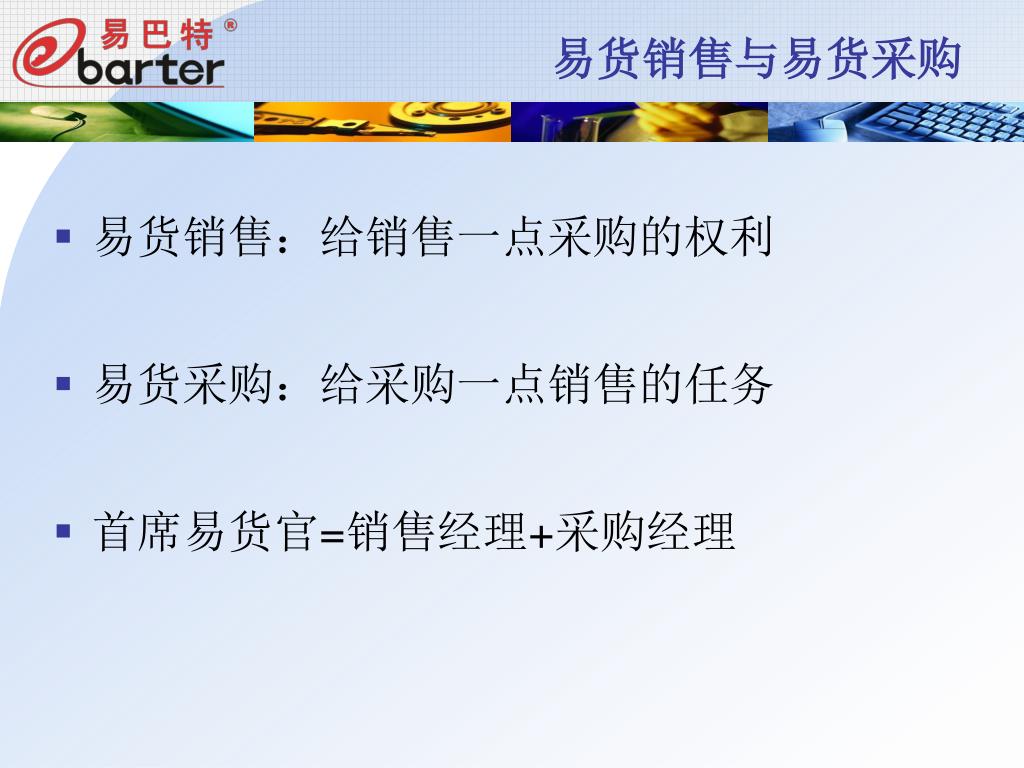 易巴特®
ebarter

易货销售与易货采购

▪ 易货销售：给销售一点采购的权利

▪ 易货采购：给采购一点销售的任务

▪ 首席易货官=销售经理+采购经理